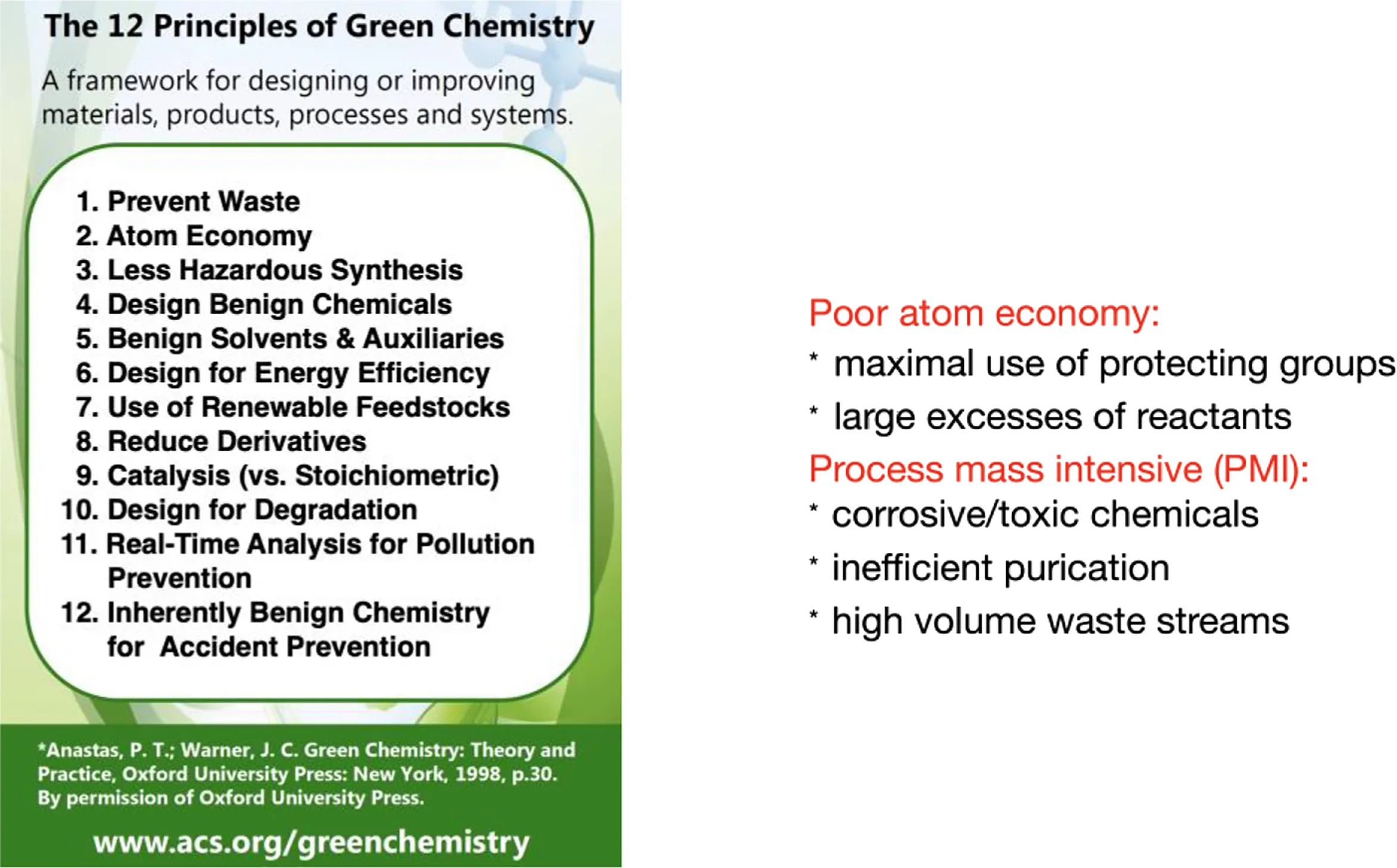 The 12 Principles of Green Chemistry

A framework for designing or improving materials, products, processes and systems.

1. Prevent Waste
2. Atom Economy
3. Less Hazardous Synthesis
4. Design Benign Chemicals
5. Benign Solvents & Auxiliaries
6. Design for Energy Efficiency
7. Use of Renewable Feedstocks
8. Reduce Derivatives
9. Catalysis (vs. Stoichiometric)
10. Design for Degradation
11. Real-Time Analysis for Pollution Prevention
12. Inherently Benign Chemistry for Accident Prevention

*Anastas, P. T.; Warner, J. C. Green Chemistry: Theory and Practice, Oxford University Press: New York, 1998, p.30. By permission of Oxford University Press.

www.acs.org/greenchemistry

Poor atom economy:
* maximal use of protecting groups
* large excesses of reactants
Process mass intensive (PMI):
* corrosive/toxic chemicals
* inefficient purication
* high volume waste streams